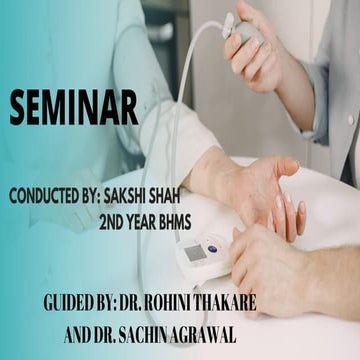 SEMINAR

CONDUCTED BY: SAKSHI SHAH
2ND YEAR BHMS

GUIDED BY: DR. ROHINI THAKARE
AND DR. SACHIN AGRAWAL